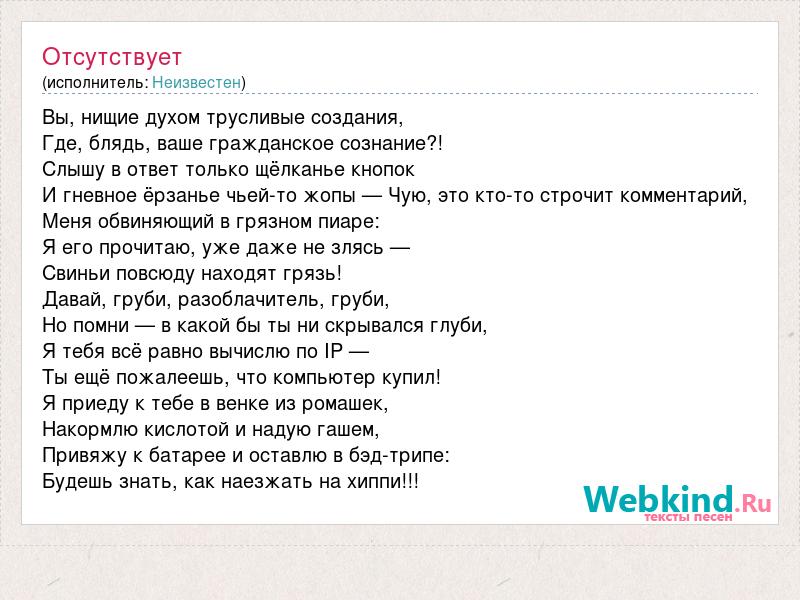 Отсутствует
(исполнитель: Неизвестен)

Вы, нищие духом трусливые создания,
Где, блядь, ваше гражданское сознание?!
Слышу в ответ только щёлканье кнопок
И гневное ёрзанье чьей-то жопы — Чую, это кто-то строчит комментарий,
Меня обвиняющий в грязном пиаре:
Я его прочитаю, уже даже не злясь —
Свиньи повсюду находят грязь!
Давай, груби, разоблачитель, груби,
Но помни — в какой бы ты ни скрывался глуби,
Я тебя всё равно вычислю по IP —
Ты ещё пожалеешь, что компьютер купил!
Я приеду к тебе в венке из ромашек,
Накормлю кислотой и надую гашем,
Привяжу к батарее и оставлю в бэд-трипе:
Будешь знать, как наезжать на хиппи!!!

Webkind.Ru
тексты песен